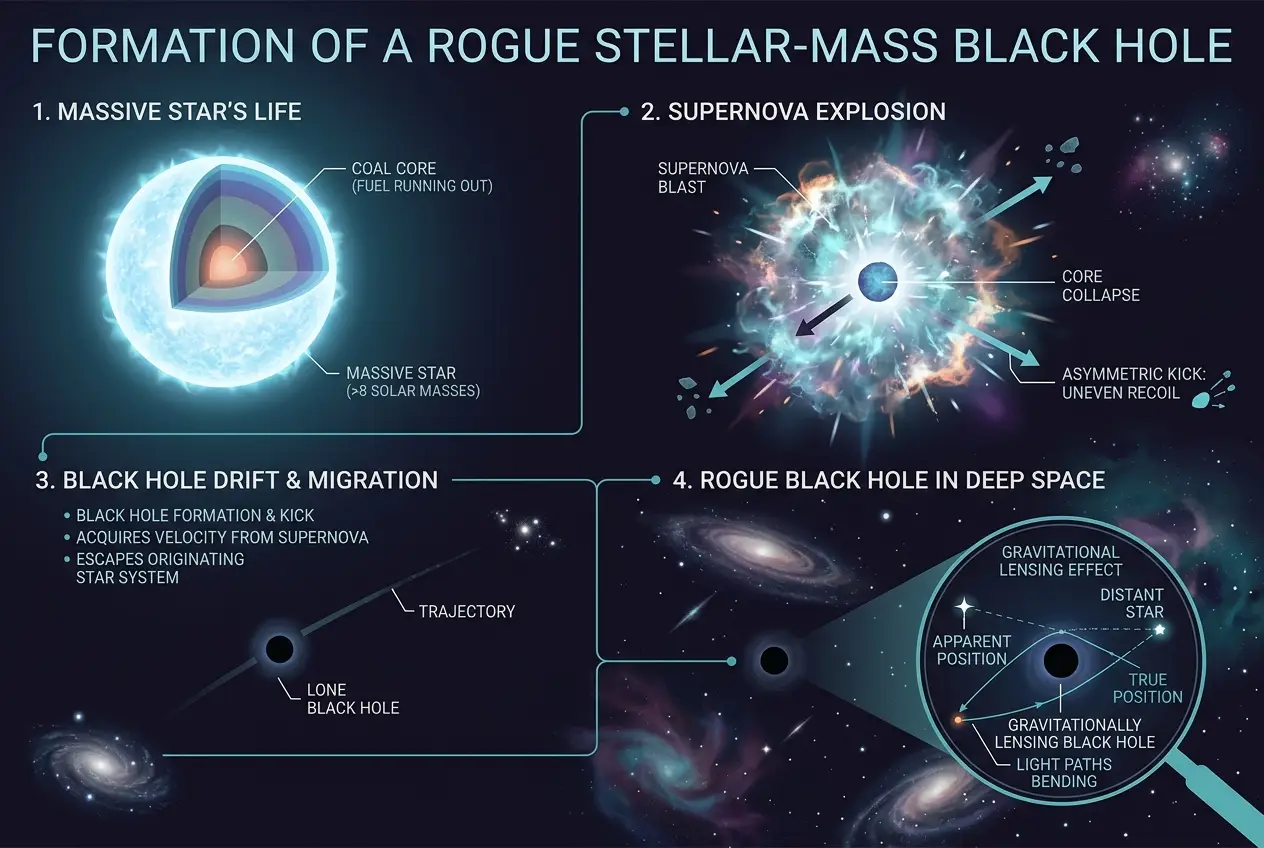 FORMATION OF A ROGUE STELLAR-MASS BLACK HOLE

1. MASSIVE STAR'S LIFE

COAL CORE (FUEL RUNNING OUT)

MASSIVE STAR (>8 SOLAR MASSES)

2. SUPERNOVA EXPLOSION

SUPERNOVA BLAST

CORE COLLAPSE

ASYMMETRIC KICK: UNEVEN RECOIL

3. BLACK HOLE DRIFT & MIGRATION

• BLACK HOLE FORMATION & KICK
• ACQUIRES VELOCITY FROM SUPERNOVA
• ESCAPES ORIGINATING STAR SYSTEM

TRAJECTORY

LONE BLACK HOLE

4. ROGUE BLACK HOLE IN DEEP SPACE

GRAVITATIONAL LENSING EFFECT

DISTANT STAR

APPARENT POSITION

TRUE POSITION

GRAVITATIONALLY LENSING BLACK HOLE

LIGHT PATHS BENDING